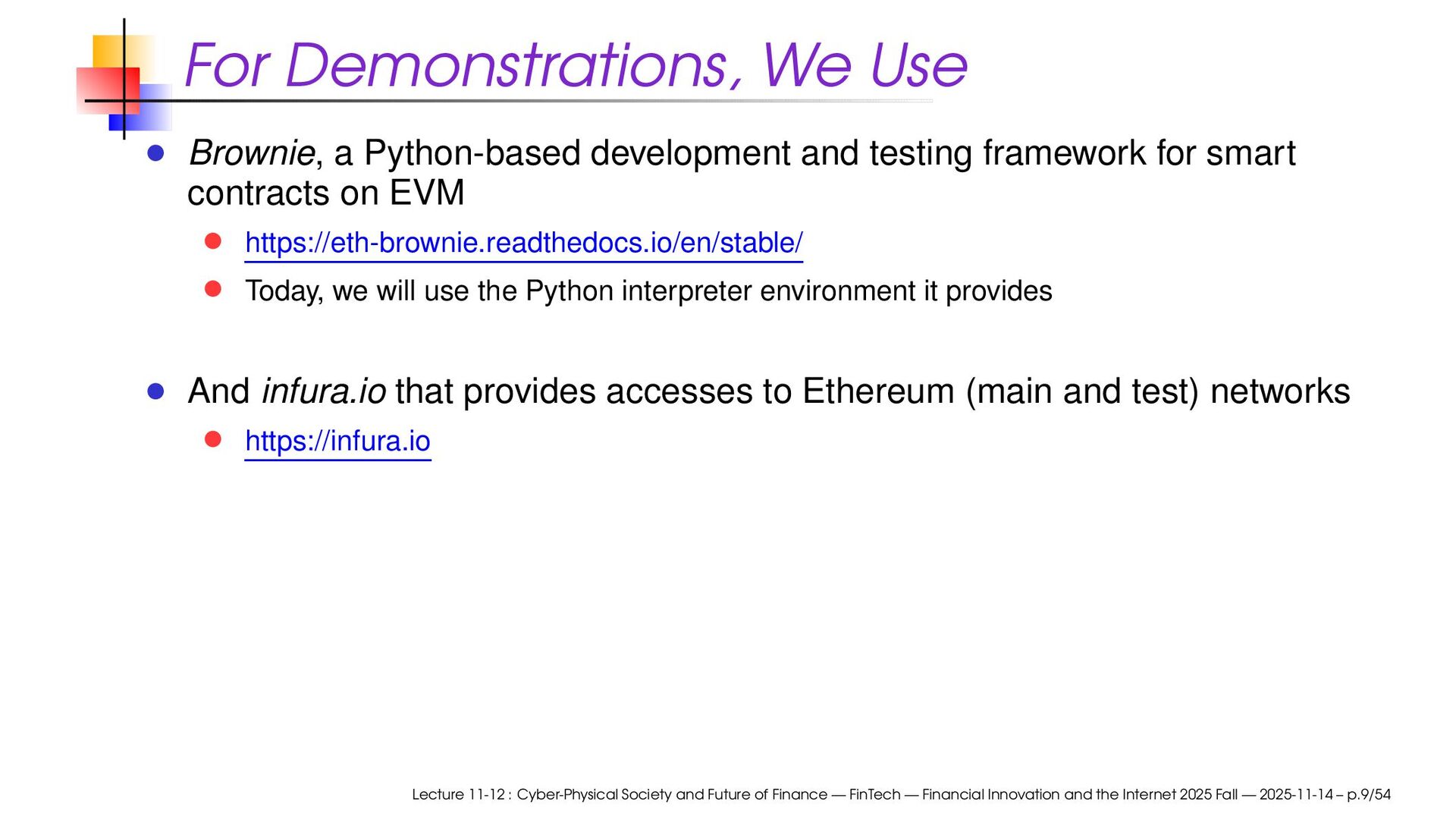 For Demonstrations, We Use

- Brownie, a Python-based development and testing framework for smart contracts on EVM
  - https://eth-brownie.readthedocs.io/en/stable/
  - Today, we will use the Python interpreter environment it provides

- And infura.io that provides accesses to Ethereum (main and test) networks
  - https://infura.io

Lecture 11-12 : Cyber-Physical Society and Future of Finance — FinTech — Financial Innovation and the Internet 2025 Fall — 2025-11-14 – p.9/54